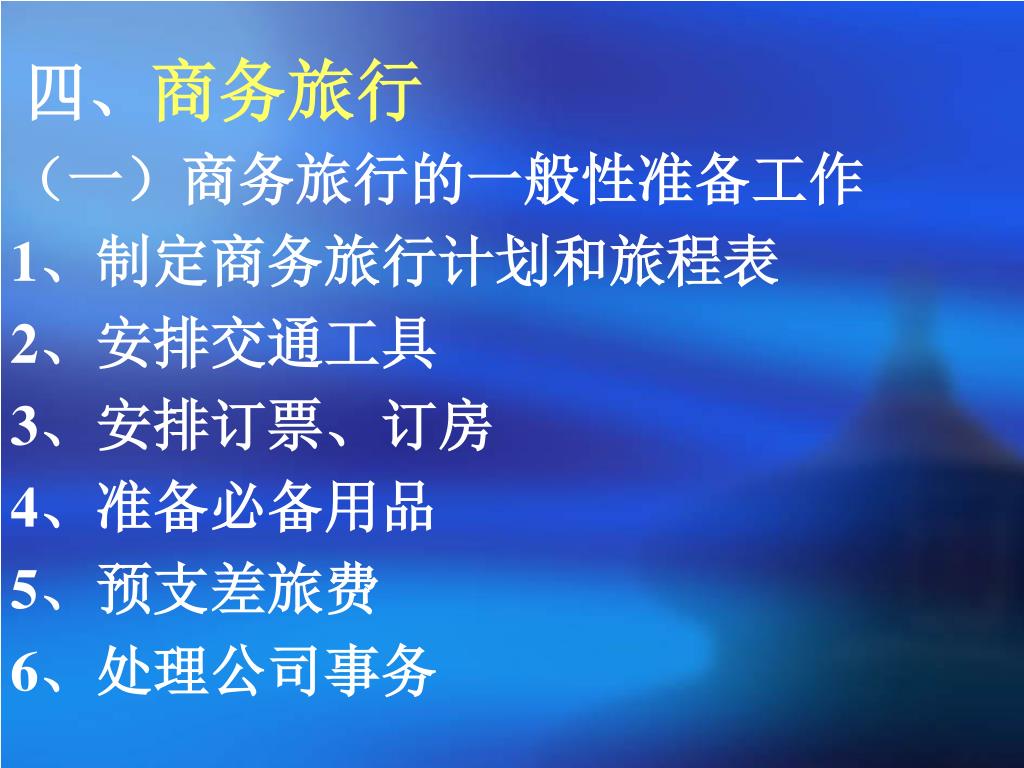 四、商务旅行

（一）商务旅行的一般性准备工作

1、制定商务旅行计划和旅程表

2、安排交通工具

3、安排订票、订房

4、准备必备用品

5、预支差旅费

6、处理公司事务